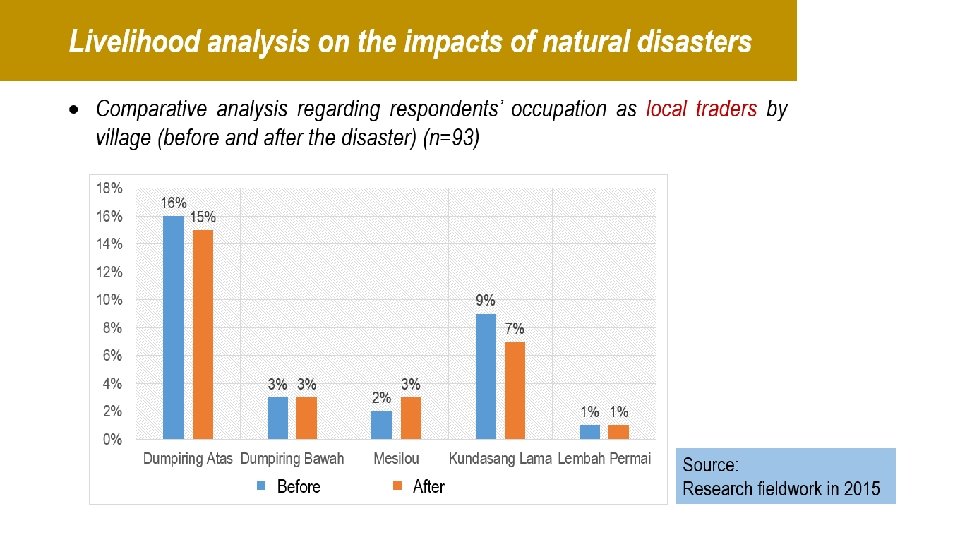 Livelihood analysis on the impacts of natural disasters

• Comparative analysis regarding respondents' occupation as local traders by village (before and after the disaster) (n=93)

18%
16%
14%
12%
10%
8%
6%
4%
2%
0%

16% 15%
3% 3%
2% 3%
9% 7%
1% 1%

Dumpiring Atas Dumpiring Bawah Mesilou Kundasang Lama Lembah Permai

Before After

Source:
Research fieldwork in 2015